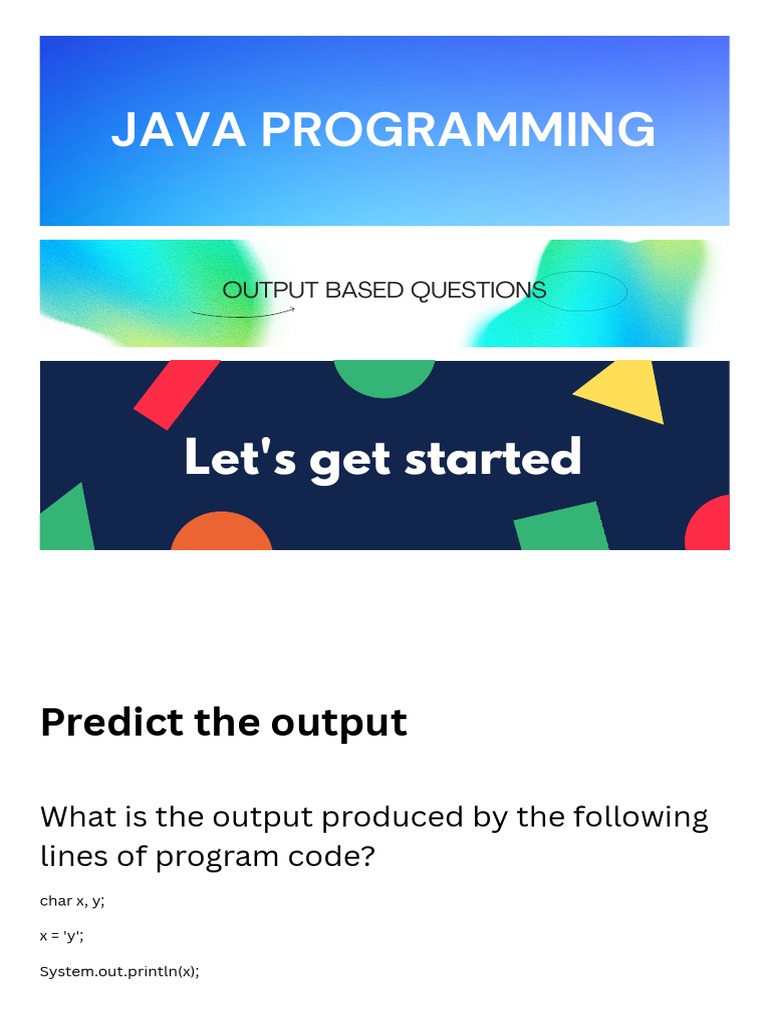 JAVA PROGRAMMING

OUTPUT BASED QUESTIONS

Let's get started

Predict the output

What is the output produced by the following lines of program code?

char x, y;

x = 'y';

System.out.println(x);